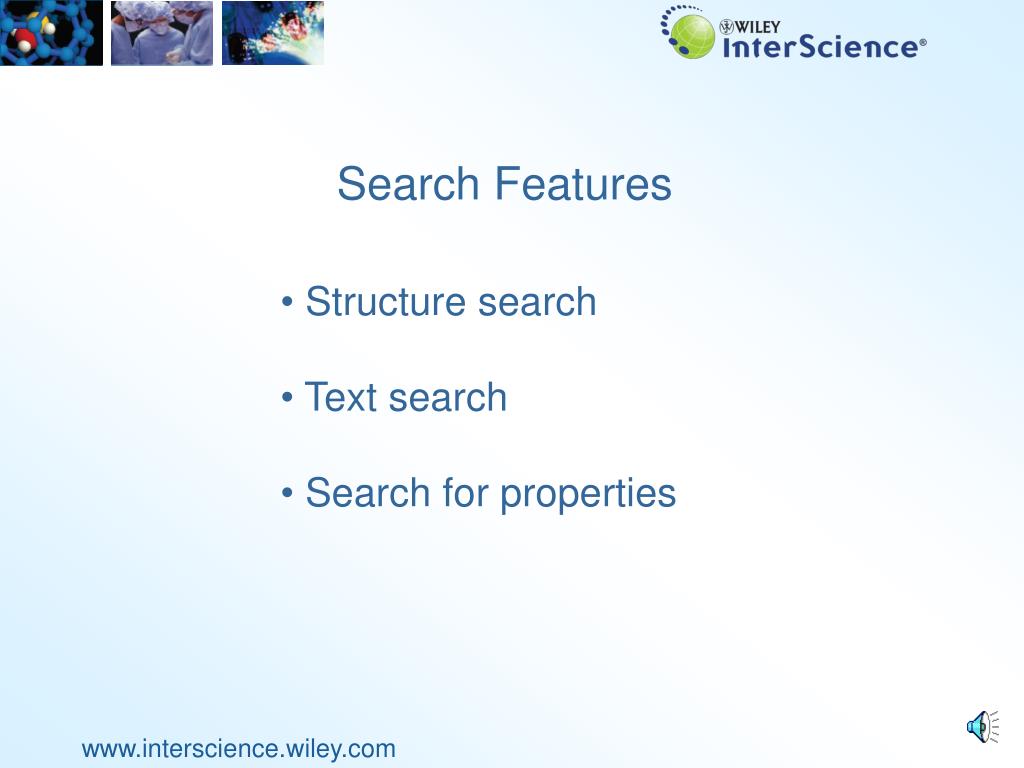 WILEY InterScience®

Search Features

• Structure search

• Text search

• Search for properties

www.interscience.wiley.com